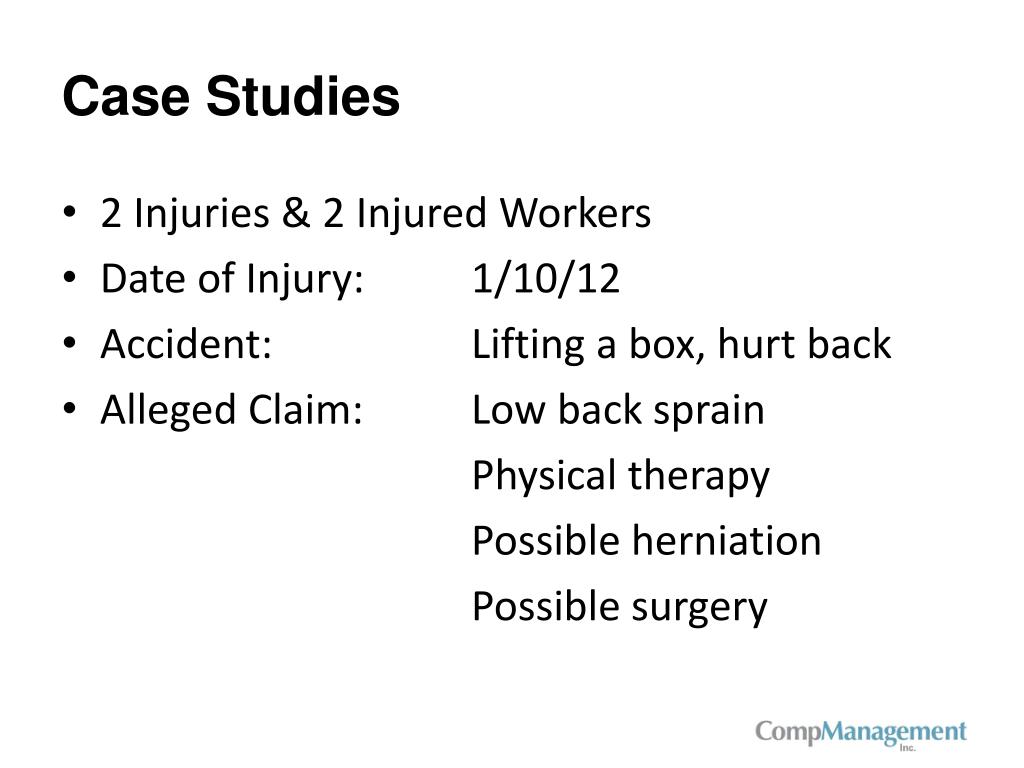 Case Studies

• 2 Injuries & 2 Injured Workers
• Date of Injury: 1/10/12
• Accident: Lifting a box, hurt back
• Alleged Claim: Low back sprain
Physical therapy
Possible herniation
Possible surgery

CompManagement Inc.